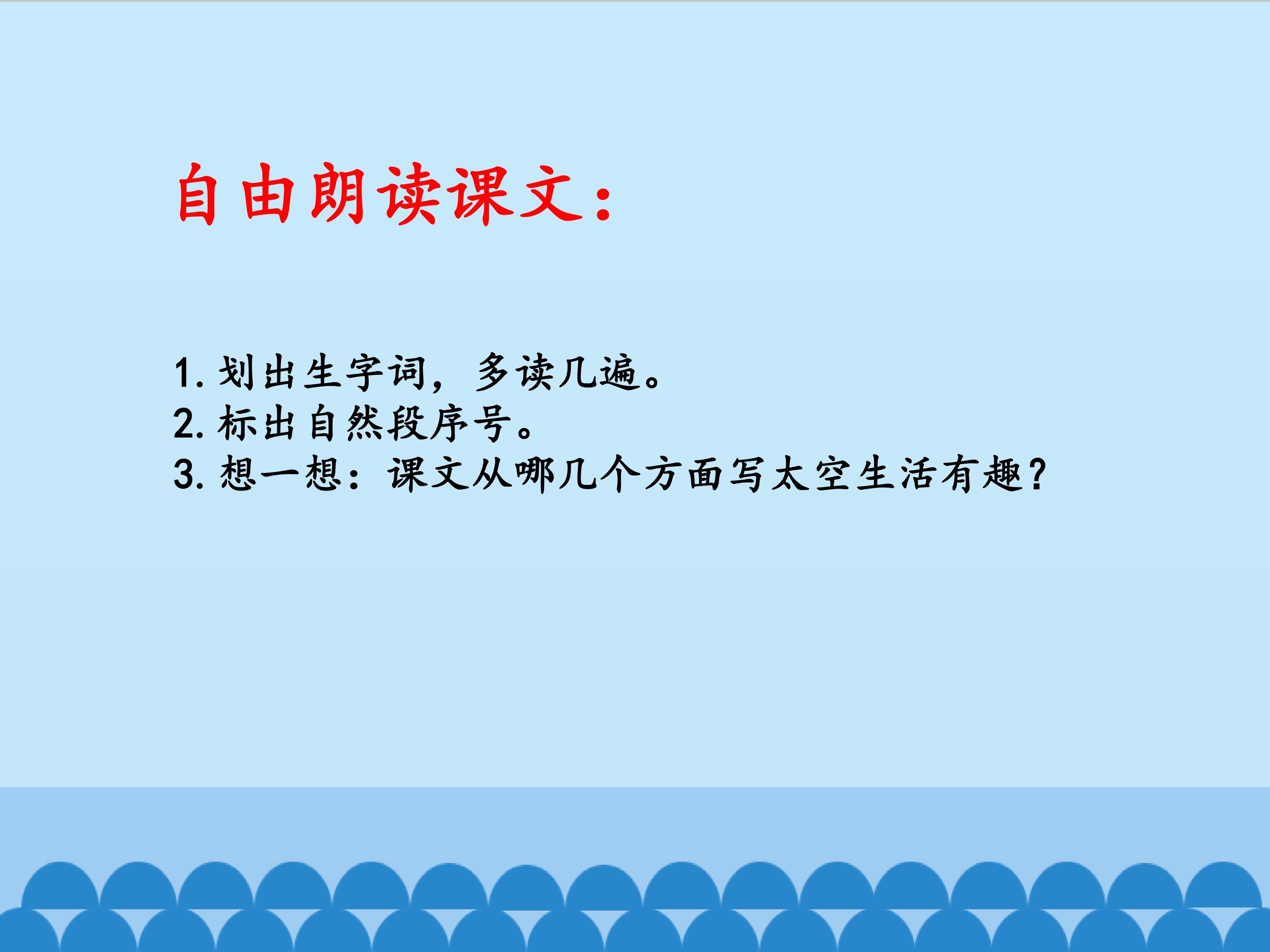 自由朗读课文：

1. 划出生字词，多读几遍。
2. 标出自然段序号。
3. 想一想：课文从哪几个方面写太空生活有趣？